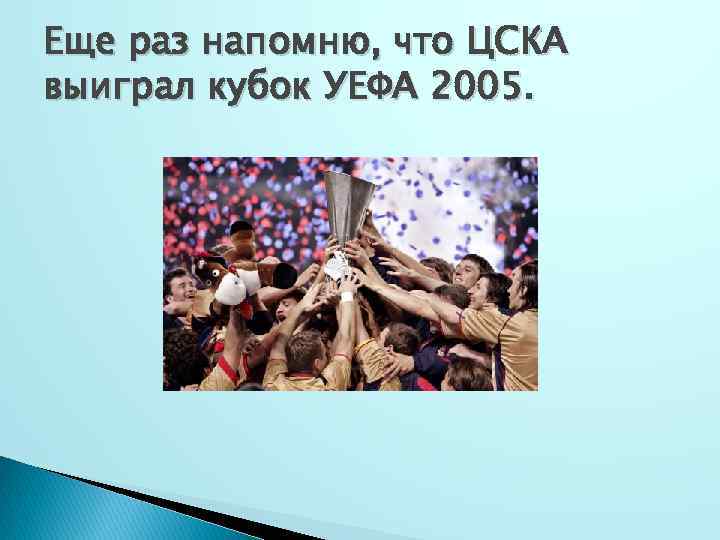 Еще раз напомню, что ЦСКА выиграл кубок УЕФА 2005.